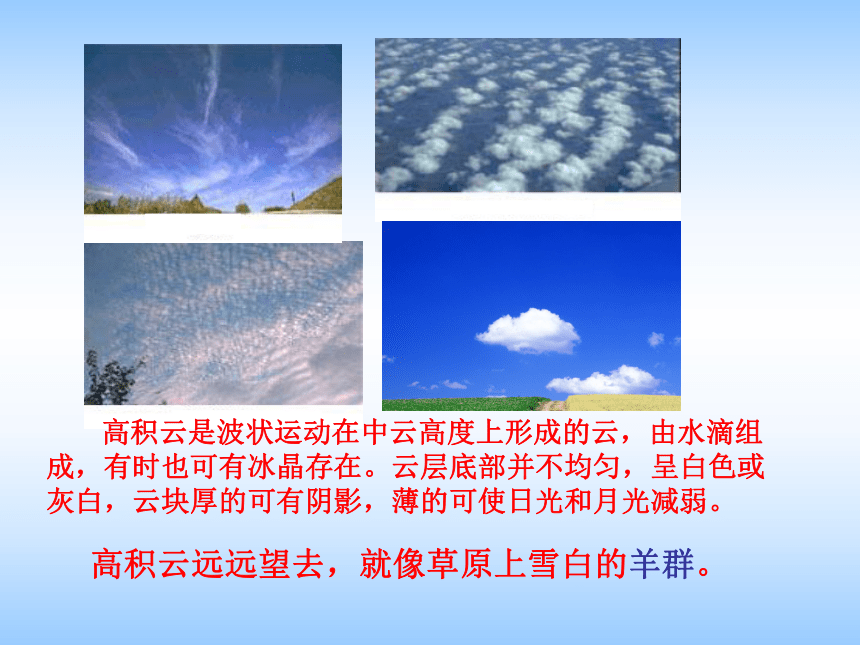 高积云是波状运动在中云高度上形成的云，由水滴组成，有时也可有冰晶存在。云层底部并不均匀，呈白色或灰白，云块厚的可有阴影，薄的可使日光和月光减弱。

高积云远远望去，就像草原上雪白的羊群。